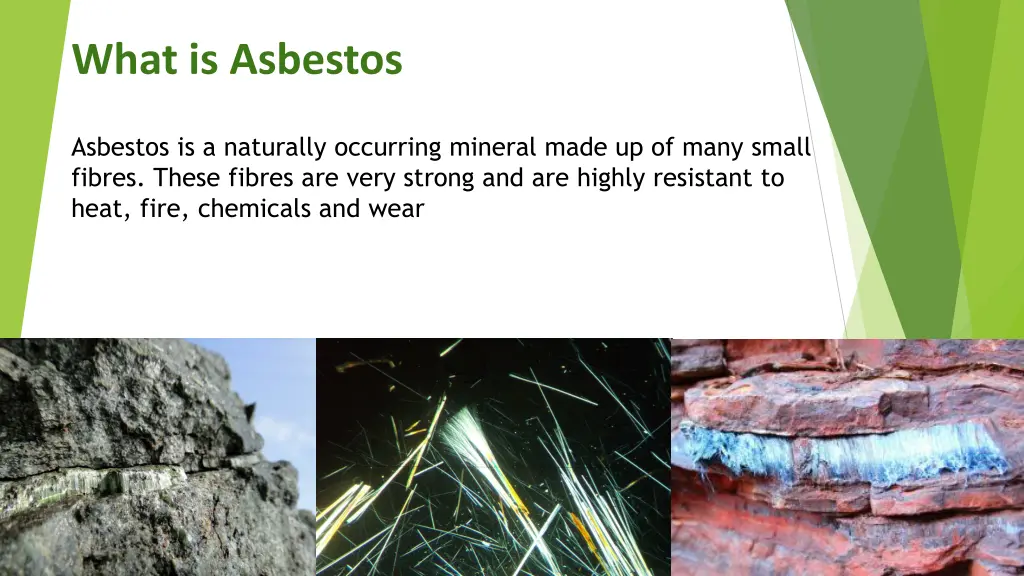 What is Asbestos

Asbestos is a naturally occurring mineral made up of many small fibres. These fibres are very strong and are highly resistant to heat, fire, chemicals and wear